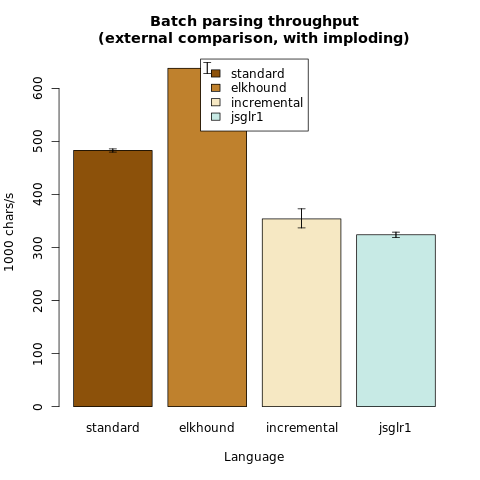 Batch parsing throughput
(external comparison, with imploding)

standard
elkhound
incremental
jsglr1

1000 chars/s

0
100
200
300
400
500
600

standard
elkhound
incremental
jsglr1

Language